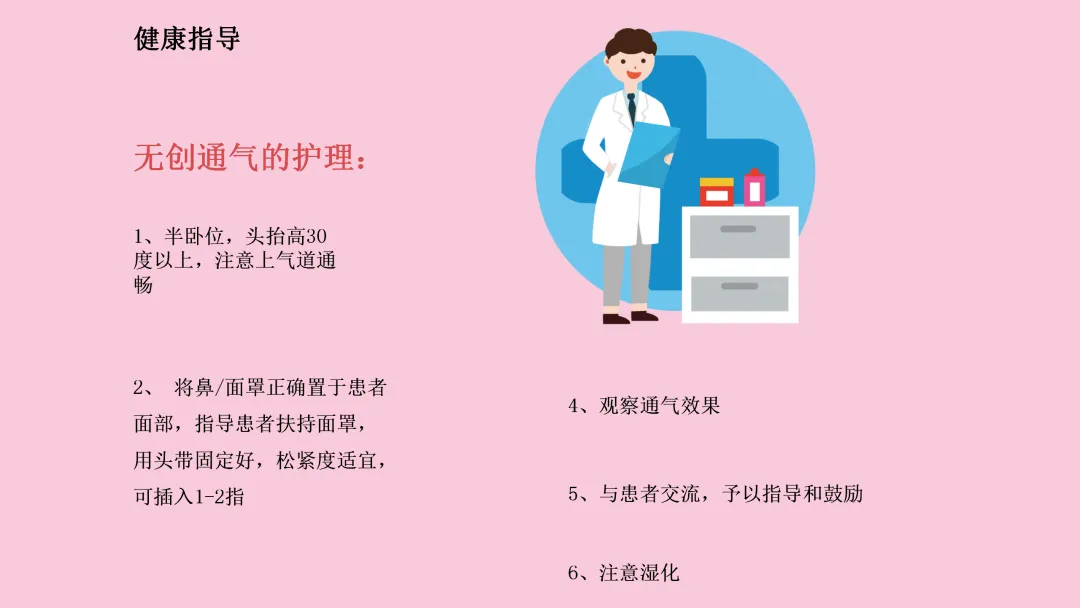 健康指导

无创通气的护理：

1、半卧位，头抬高30度以上，注意上气道通畅

2、 将鼻/面罩正确置于患者面部，指导患者扶持面罩，用头带固定好，松紧度适宜，可插入1-2指

4、观察通气效果

5、与患者交流，予以指导和鼓励

6、注意湿化